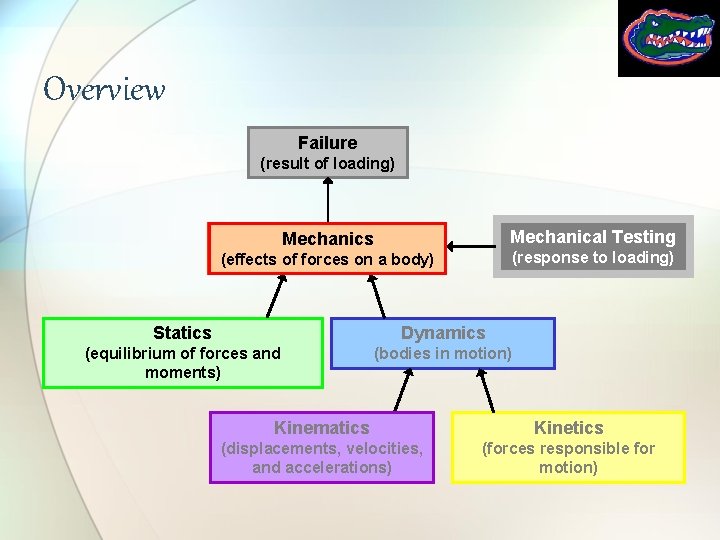 Overview

Failure
(result of loading)

Mechanics
(effects of forces on a body)

Mechanical Testing
(response to loading)

Statics
(equilibrium of forces and moments)

Dynamics
(bodies in motion)

Kinematics
(displacements, velocities, and accelerations)

Kinetics
(forces responsible for motion)